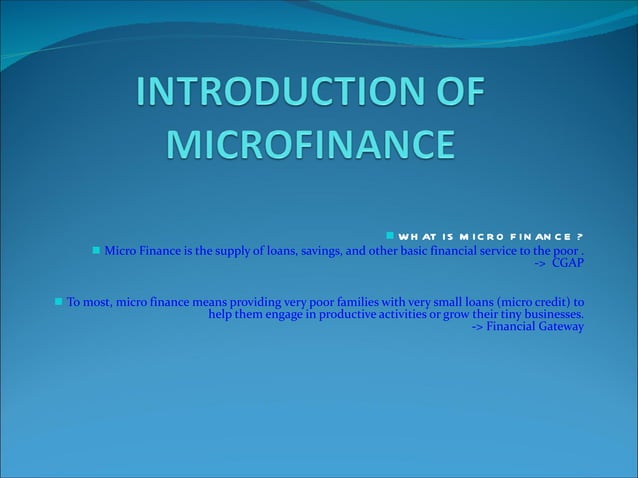 INTRODUCTION OF MICROFINANCE

WHAT IS MICRO FINANCE ?

Micro Finance is the supply of loans, savings, and other basic financial service to the poor . -> CGAP

To most, micro finance means providing very poor families with very small loans (micro credit) to help them engage in productive activities or grow their tiny businesses. -> Financial Gateway